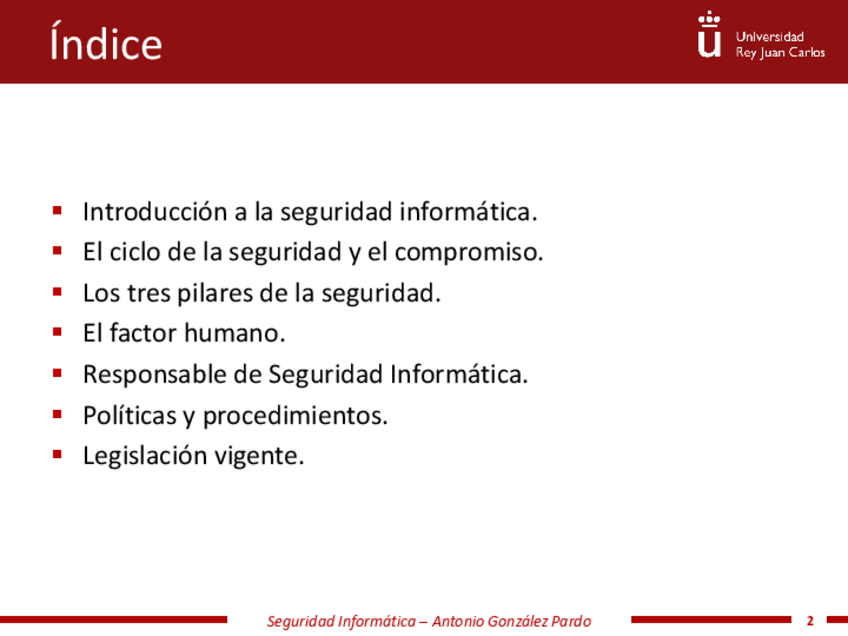 Índice

Universidad
Rey Juan Carlos

- Introducción a la seguridad informática.
- El ciclo de la seguridad y el compromiso.
- Los tres pilares de la seguridad.
- El factor humano.
- Responsable de Seguridad Informática.
- Políticas y procedimientos.
- Legislación vigente.

Seguridad Informática – Antonio González Pardo

2